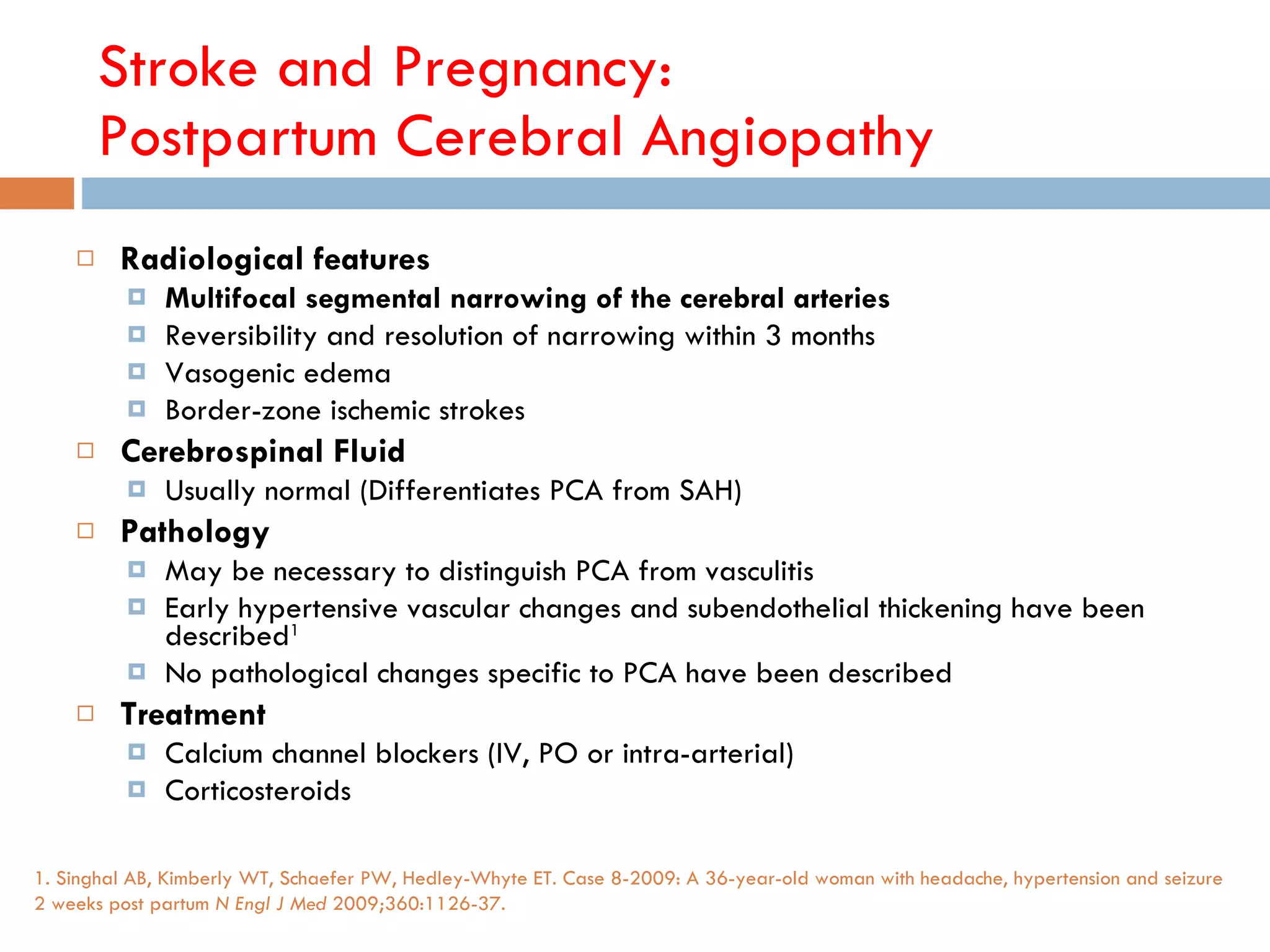 Stroke and Pregnancy:
Postpartum Cerebral Angiopathy

Radiological features
Multifocal segmental narrowing of the cerebral arteries
Reversibility and resolution of narrowing within 3 months
Vasogenic edema
Border-zone ischemic strokes
Cerebrospinal Fluid
Usually normal (Differentiates PCA from SAH)
Pathology
May be necessary to distinguish PCA from vasculitis
Early hypertensive vascular changes and subendothelial thickening have been described$^1$
No pathological changes specific to PCA have been described
Treatment
Calcium channel blockers (IV, PO or intra-arterial)
Corticosteroids

1. Singhal AB, Kimberly WT, Schaefer PW, Hedley-Whyte ET. Case 8-2009: A 36-year-old woman with headache, hypertension and seizure 2 weeks post partum N Engl J Med 2009;360:1126-37.